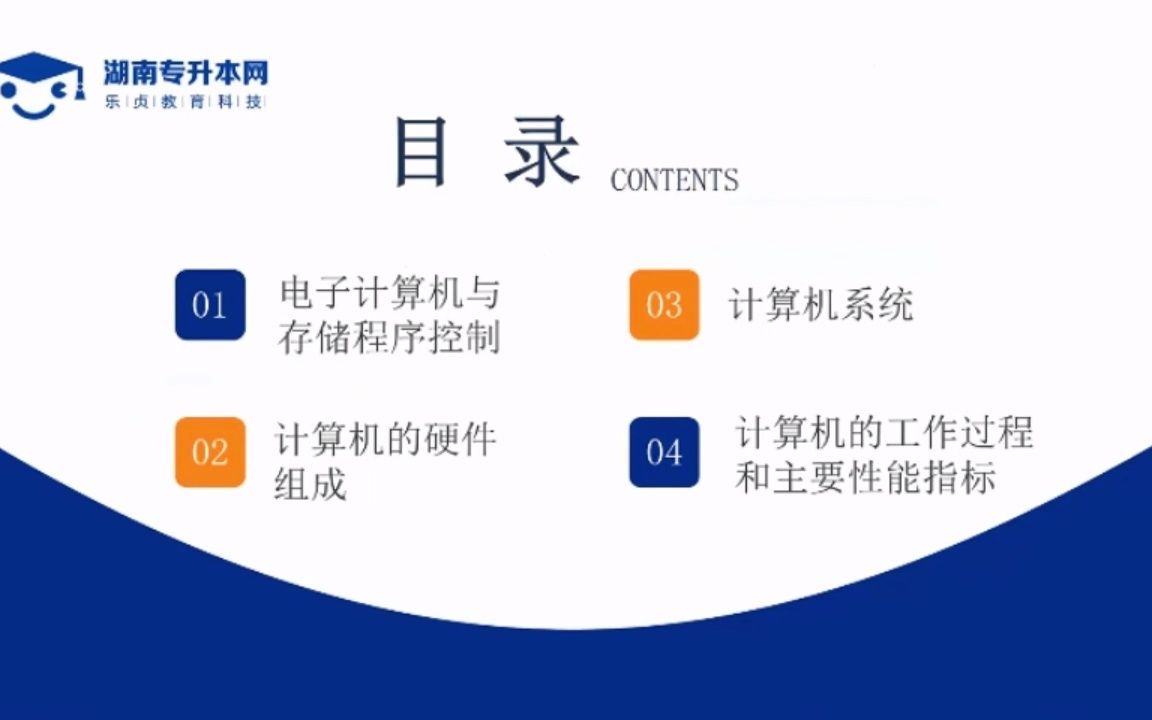 湖南专升本网
乐|贞|教|育|科|技

目 录 CONTENTS

01 电子计算机与存储程序控制

02 计算机的硬件组成

03 计算机系统

04 计算机的工作过程和主要性能指标